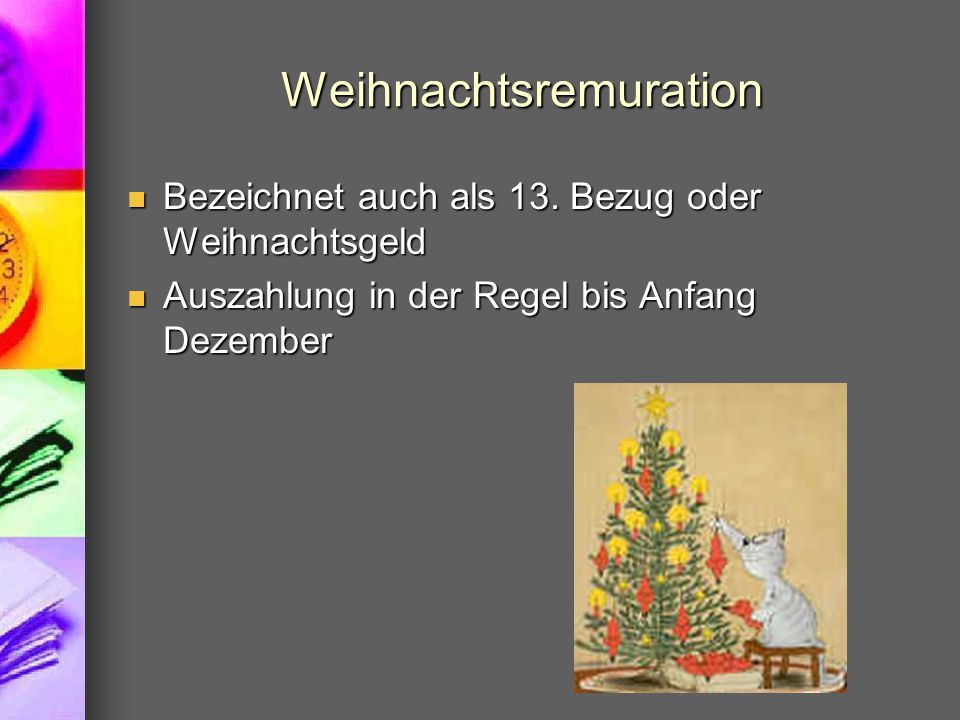 Weihnachtsremuration

- Bezeichnet auch als 13. Bezug oder Weihnachtsgeld
- Auszahlung in der Regel bis Anfang Dezember